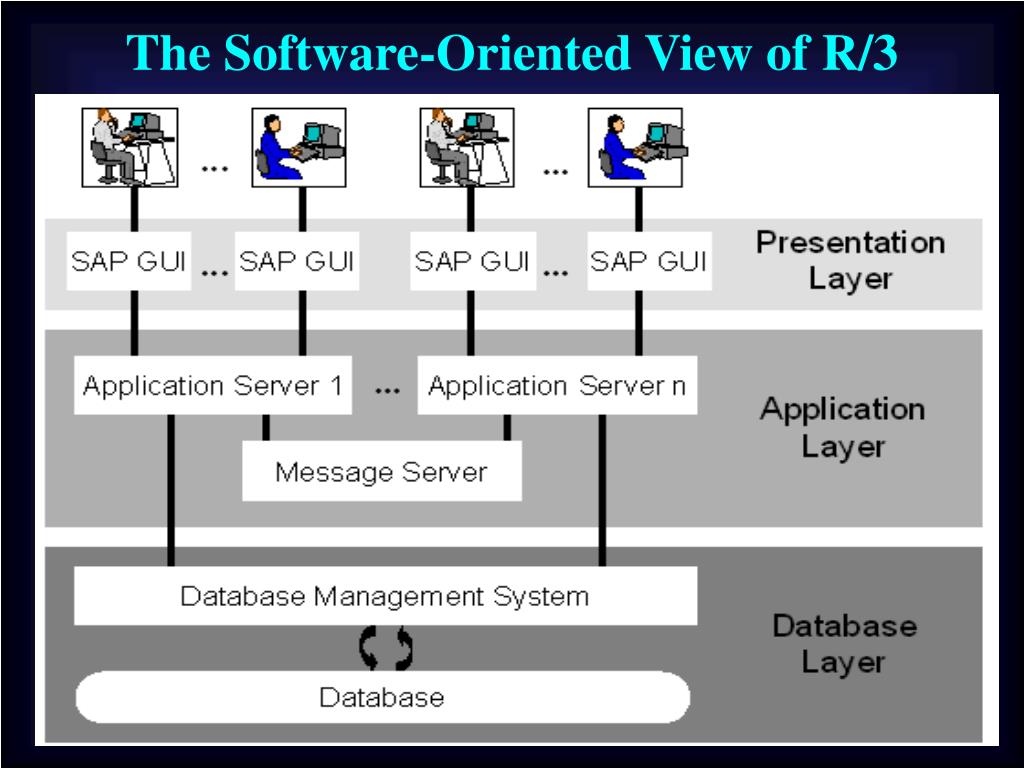 The Software-Oriented View of R/3

...

...

SAP GUI ... SAP GUI

SAP GUI ... SAP GUI

Presentation Layer

Application Server 1 ... Application Server n

Message Server

Application Layer

Database Management System

Database

Database Layer